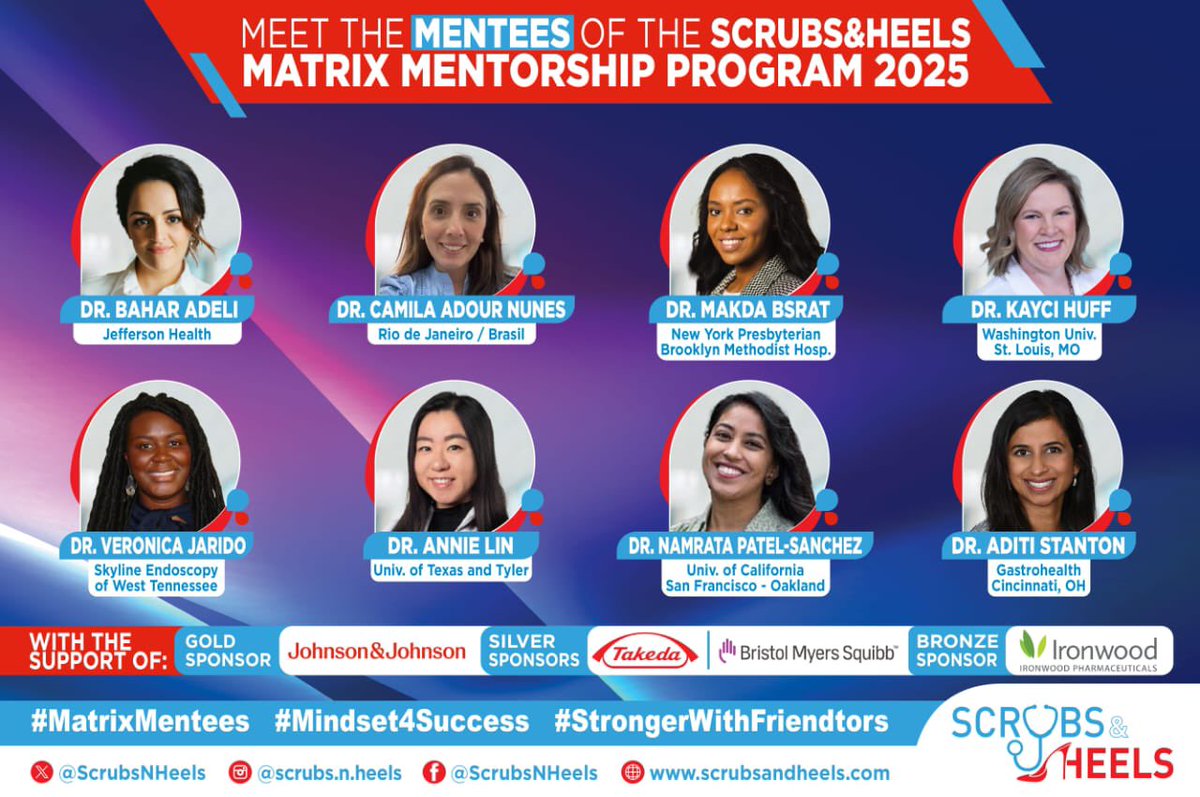 MEET THE MENTEES OF THE SCRUBS&HEELS MATRIX MENTORSHIP PROGRAM 2025

DR. BAHAR ADELI
Jefferson Health

DR. CAMILA ADOUR NUNES
Rio de Janeiro / Brasil

DR. MAKDA BSRAT
New York Presbyterian Brooklyn Methodist Hosp.

DR. KAYCI HUFF
Washington Univ. St. Louis, MO

DR. VERONICA JARIDO
Skyline Endoscopy of West Tennessee

DR. ANNIE LIN
Univ. of Texas and Tyler

DR. NAMRATA PATEL-SANCHEZ
Univ. of California San Francisco - Oakland

DR. ADITI STANTON
Gastrohealth Cincinnati, OH

WITH THE SUPPORT OF: GOLD SPONSOR Johnson&Johnson SILVER SPONSORS Takeda Bristol Myers Squibb BRONZE SPONSOR Ironwood IRONWOOD PHARMACEUTICALS

#MatrixMentees #Mindset4Success #StrongerWithFriendtors

SCRUBS & HEELS

@ScrubsNHeels @scrubs.n.heels @ScrubsNHeels www.scrubsandheels.com